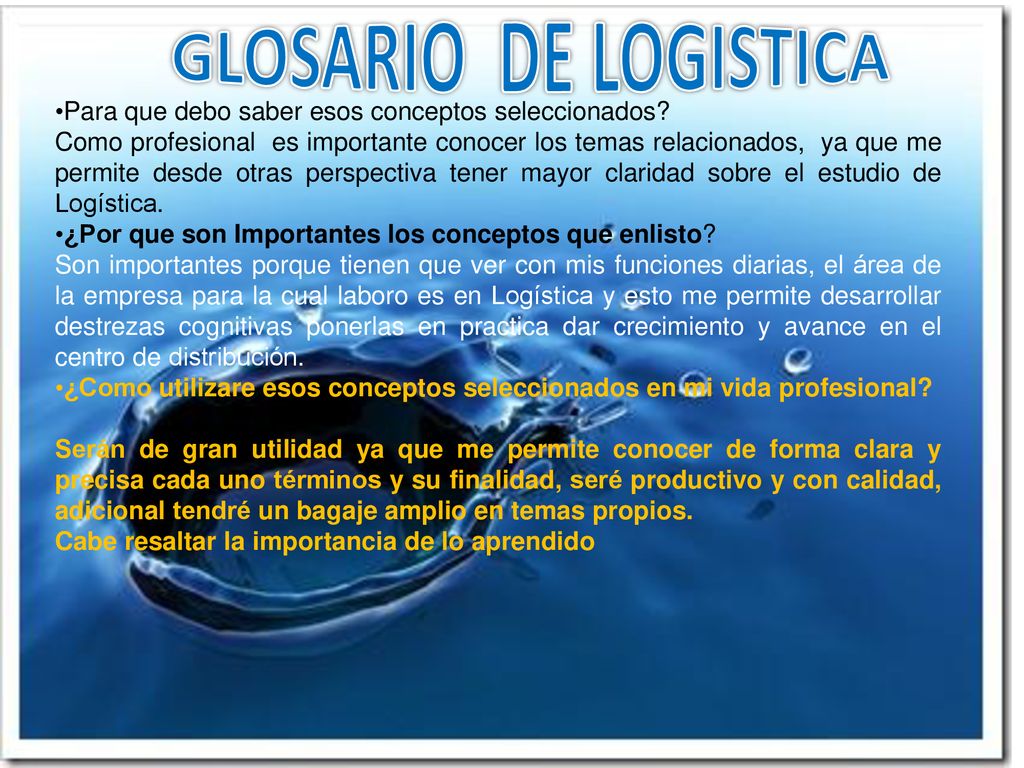 GLOSARIO DE LOGISTICA

•Para que debo saber esos conceptos seleccionados?
Como profesional es importante conocer los temas relacionados, ya que me permite desde otras perspectiva tener mayor claridad sobre el estudio de Logística.
•¿Por que son Importantes los conceptos que enlisto?
Son importantes porque tienen que ver con mis funciones diarias, el área de la empresa para la cual laboro es en Logística y esto me permite desarrollar destrezas cognitivas ponerlas en practica dar crecimiento y avance en el centro de distribución.
•¿Como utilizare esos conceptos seleccionados en mi vida profesional?

Serán de gran utilidad ya que me permite conocer de forma clara y precisa cada uno términos y su finalidad, seré productivo y con calidad, adicional tendré un bagaje amplio en temas propios.
Cabe resaltar la importancia de lo aprendido